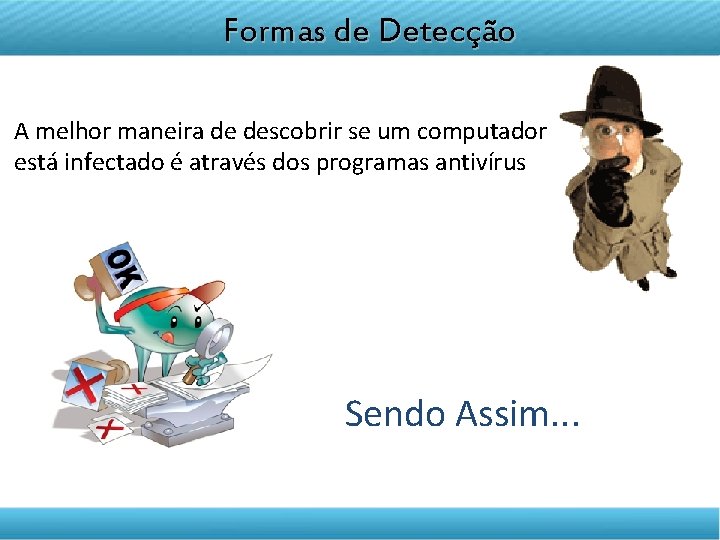 Formas de Detecção

A melhor maneira de descobrir se um computador está infectado é através dos programas antivírus

OK

Sendo Assim...